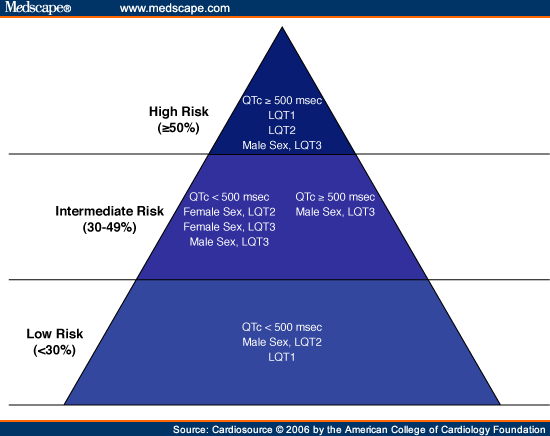 Medscape® www.medscape.com

High Risk
(≥50%)

QTc ≥ 500 msec
LQT1
LQT2
Male Sex, LQT3

Intermediate Risk
(30-49%)

QTc < 500 msec
Female Sex, LQT2
Female Sex, LQT3
Male Sex, LQT3

QTc ≥ 500 msec
Male Sex, LQT3

Low Risk
(<30%)

QTc < 500 msec
Male Sex, LQT2
LQT1

Source: Cardiosource © 2006 by the American College of Cardiology Foundation